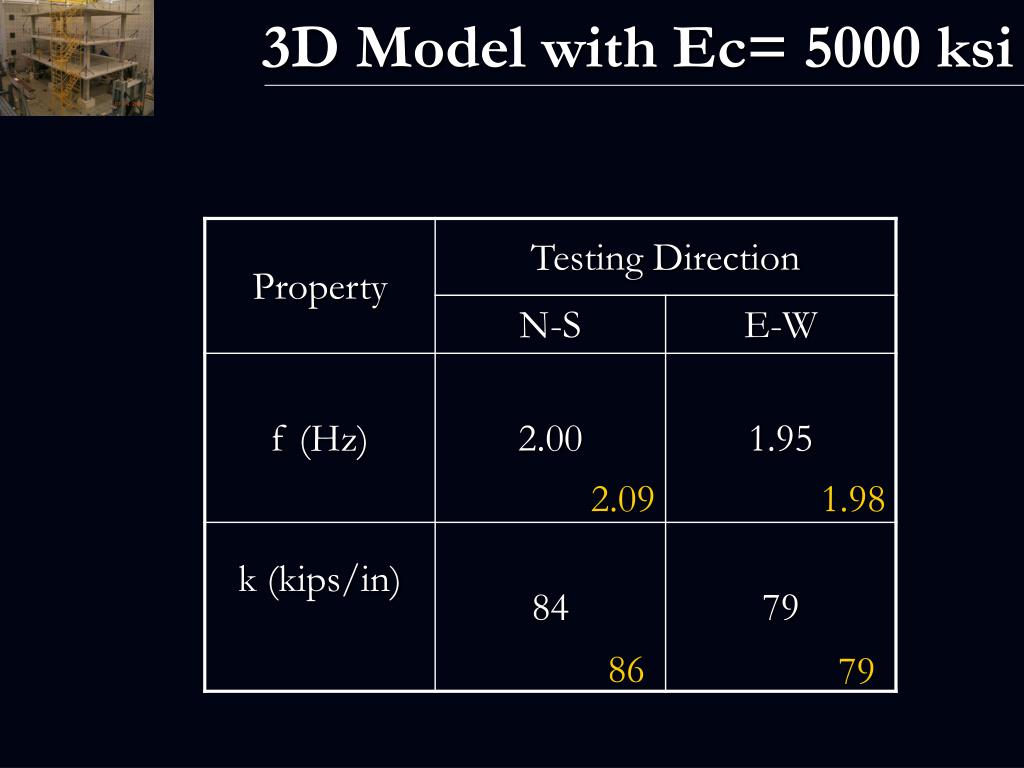 3D Model with Ec= 5000 ksi

| Property | Testing Direction | |
|---|---|---|
| | N-S | E-W |
| f (Hz) | 2.00 2.09 | 1.95 1.98 |
| k (kips/in) | 84 86 | 79 79 |